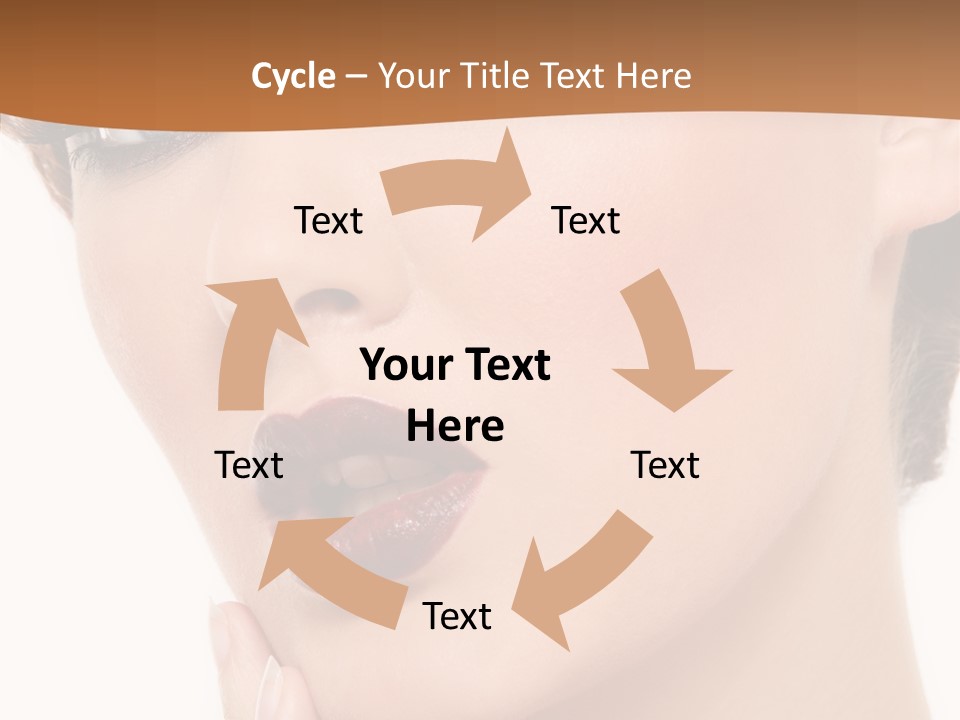 Cycle – Your Title Text Here

Text

Text

Your Text Here

Text

Text

Text